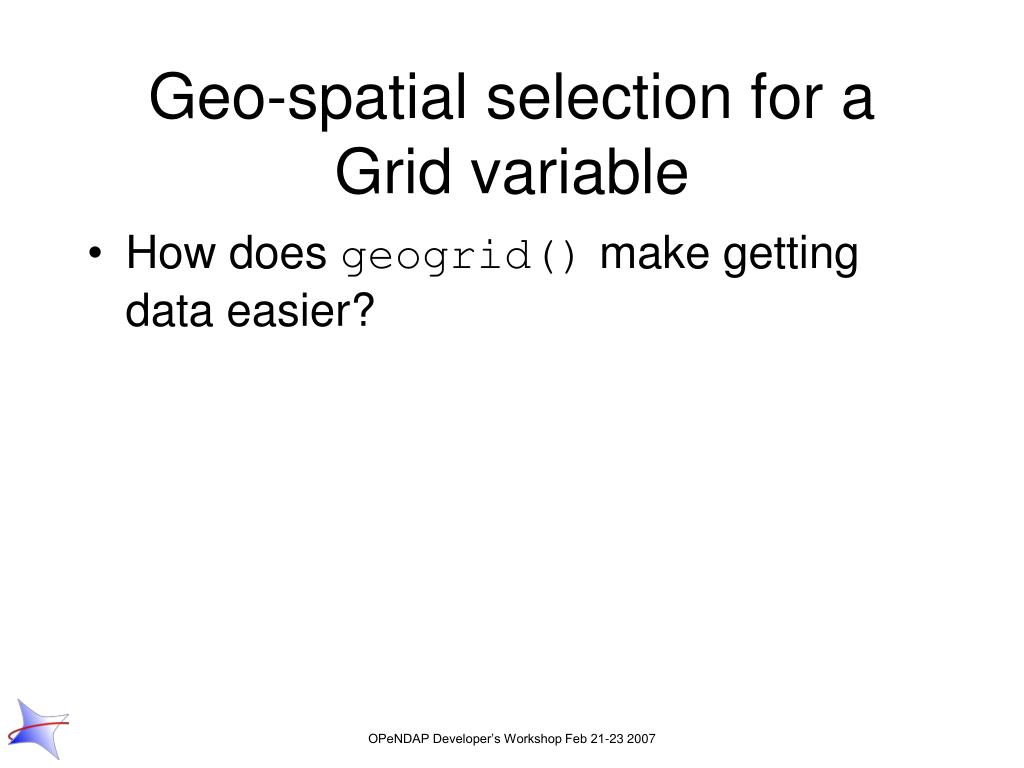 Geo-spatial selection for a Grid variable

• How does geogrid() make getting data easier?

OPeNDAP Developer's Workshop Feb 21-23 2007